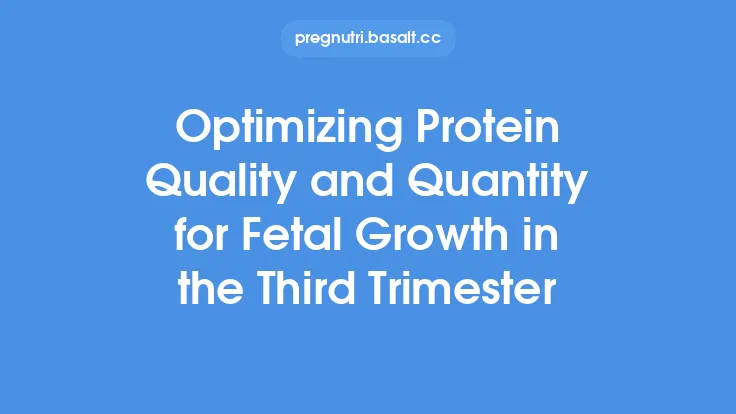 pregnutri.basalt.cc

Optimizing Protein Quality and Quantity for Fetal Growth in the Third Trimester